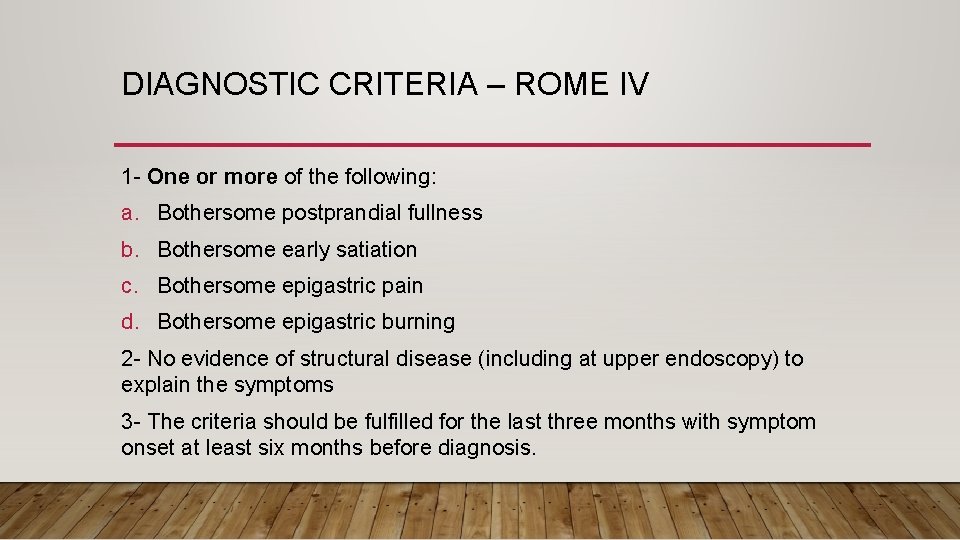 DIAGNOSTIC CRITERIA – ROME IV

1- One or more of the following:

a. Bothersome postprandial fullness

b. Bothersome early satiation

c. Bothersome epigastric pain

d. Bothersome epigastric burning

2- No evidence of structural disease (including at upper endoscopy) to explain the symptoms

3- The criteria should be fulfilled for the last three months with symptom onset at least six months before diagnosis.